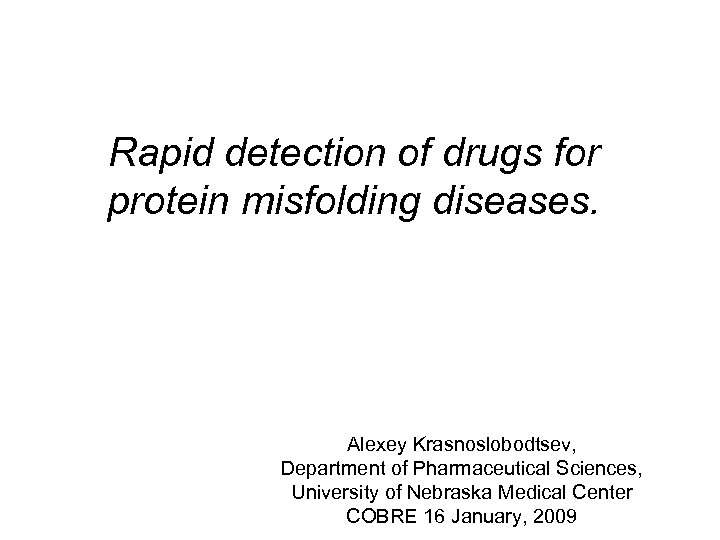 Rapid detection of drugs for protein misfolding diseases.

Alexey Krasnoslobodtsev,
Department of Pharmaceutical Sciences,
University of Nebraska Medical Center
COBRE 16 January, 2009